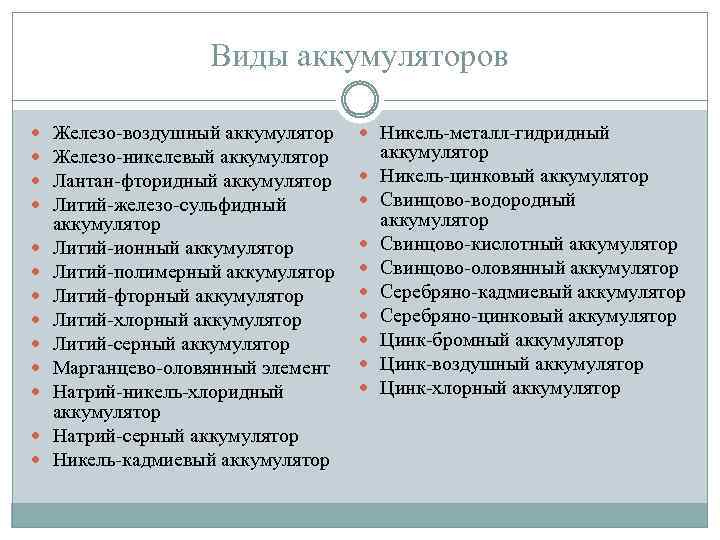 Виды аккумуляторов

- Железо-воздушный аккумулятор
- Железо-никелевый аккумулятор
- Лантан-фторидный аккумулятор
- Литий-железо-сульфидный аккумулятор
- Литий-ионный аккумулятор
- Литий-полимерный аккумулятор
- Литий-фторный аккумулятор
- Литий-хлорный аккумулятор
- Литий-серный аккумулятор
- Марганцево-оловянный элемент
- Натрий-никель-хлоридный аккумулятор
- Натрий-серный аккумулятор
- Никель-кадмиевый аккумулятор

- Никель-металл-гидридный аккумулятор
- Никель-цинковый аккумулятор
- Свинцово-водородный аккумулятор
- Свинцово-кислотный аккумулятор
- Свинцово-оловянный аккумулятор
- Серебряно-кадмиевый аккумулятор
- Серебряно-цинковый аккумулятор
- Цинк-бромный аккумулятор
- Цинк-воздушный аккумулятор
- Цинк-хлорный аккумулятор